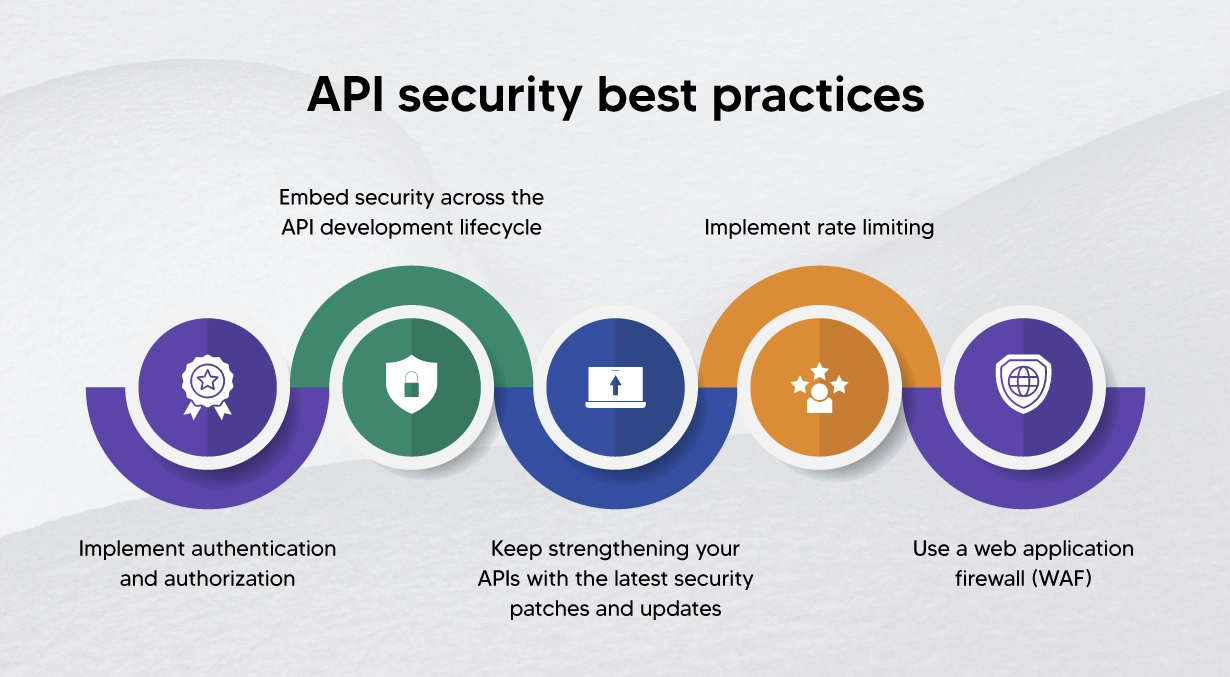 API security best practices

Embed security across the API development lifecycle

Implement rate limiting

Implement authentication and authorization

Keep strengthening your APIs with the latest security patches and updates

Use a web application firewall (WAF)